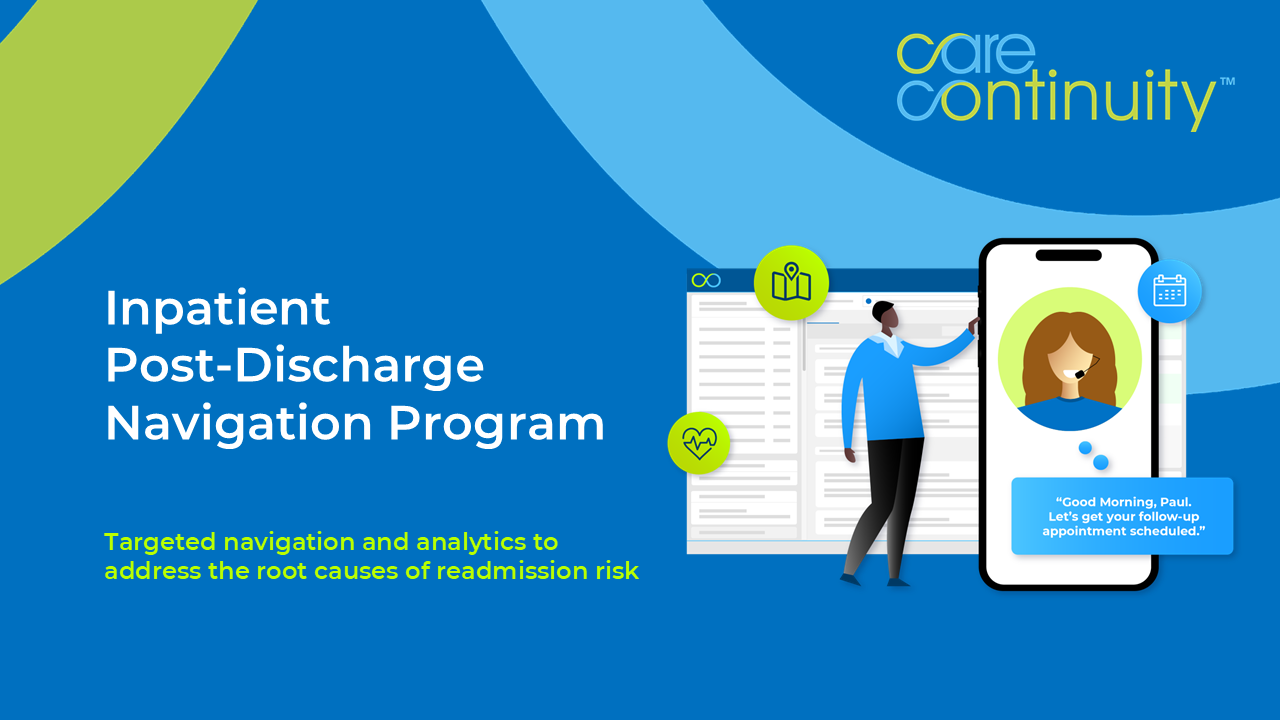 care continuity™

Inpatient Post-Discharge Navigation Program

Targeted navigation and analytics to address the root causes of readmission risk

"Good Morning, Paul. Let's get your follow-up appointment scheduled."